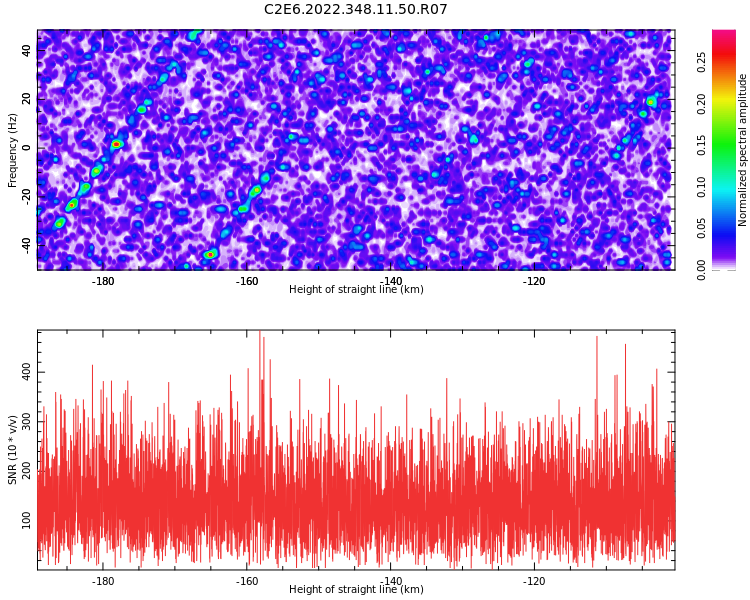 C2E6.2022.348.11.50.R07

Frequency (Hz)
40
20
0
-20
-40
-180
-160
-140
-120
Height of straight line (km)

Normalized spectral amplitude
0.00
0.05
0.10
0.15
0.20
0.25

SNR (10 * v/v)
400
300
200
100
-180
-160
-140
-120
Height of straight line (km)